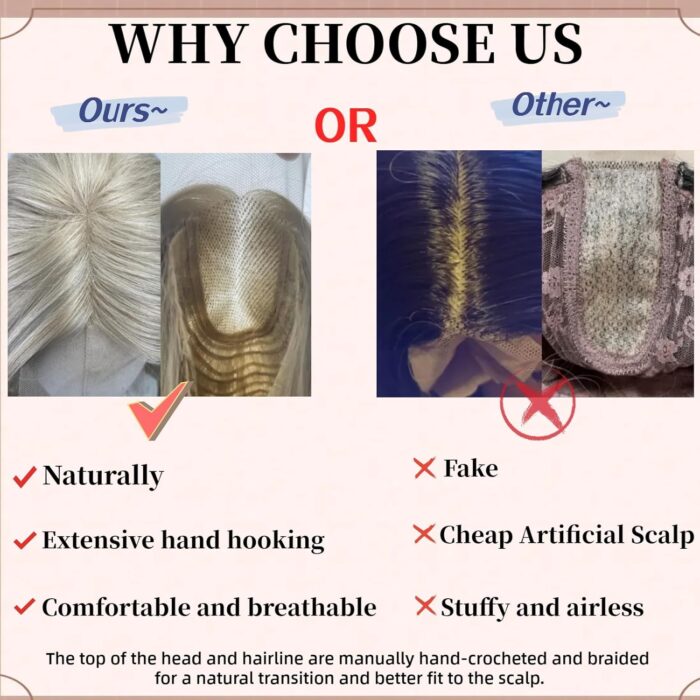 WHY CHOOSE US

Ours~

OR

Other~

✓ Naturally

✓ Extensive hand hooking

✓ Comfortable and breathable

✕ Fake

✕ Cheap Artificial Scalp

✕ Stuffy and airless

The top of the head and hairline are manually hand-crocheted and braided for a natural transition and better fit to the scalp.